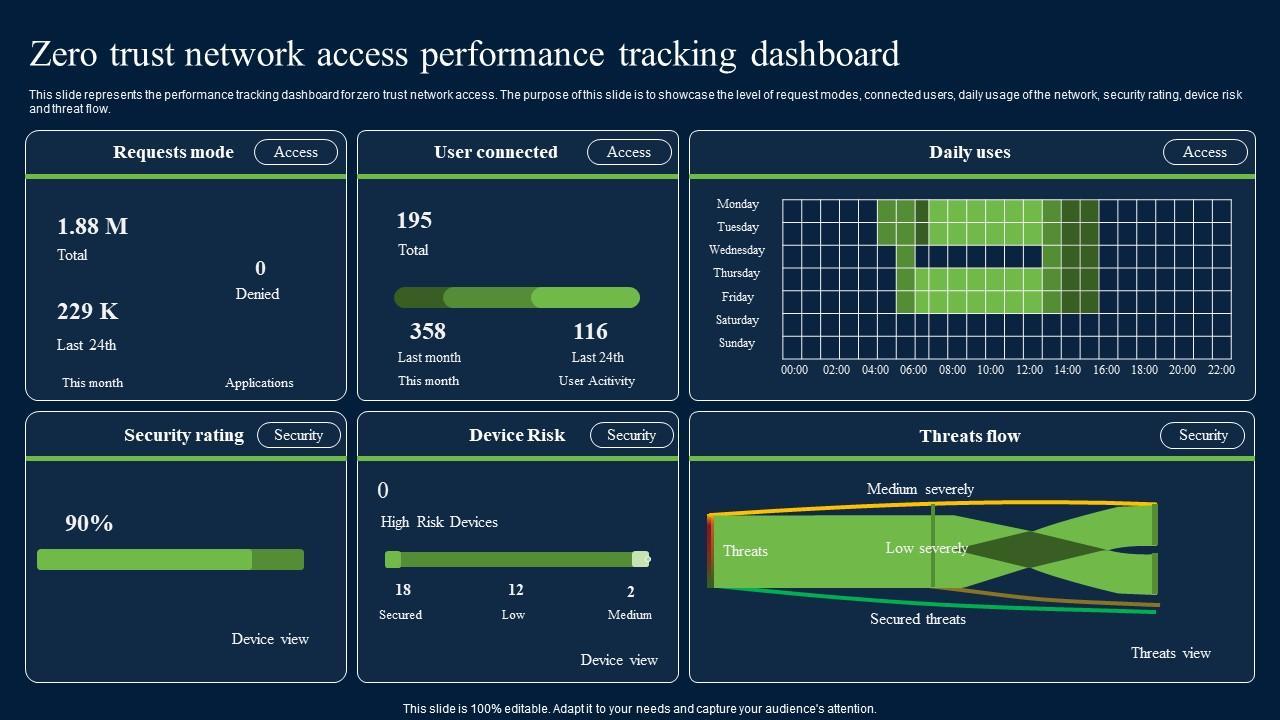 Zero trust network access performance tracking dashboard

This slide represents the performance tracking dashboard for zero trust network access. The purpose of this slide is to showcase the level of request modes, connected users, daily usage of the network, security rating, device risk and threat flow.

Requests mode
Access

1.88 M
Total

0
Denied

229 K
Last 24th

This month
Applications

User connected
Access

195
Total

358
Last month

116
Last 24th

This month
User Acitivity

Daily uses
Access

Monday
Tuesday
Wednesday
Thursday
Friday
Saturday
Sunday

00:00 02:00 04:00 06:00 08:00 10:00 12:00 14:00 16:00 18:00 20:00 22:00

Security rating
Security

90%

Device view

Device Risk
Security

0
High Risk Devices

18
Secured

12
Low

2
Medium

Device view

Threats flow
Security

Medium severely
Threats
Low severely
Secured threats

Threats view

This slide is 100% editable. Adapt it to your needs and capture your audience's attention.